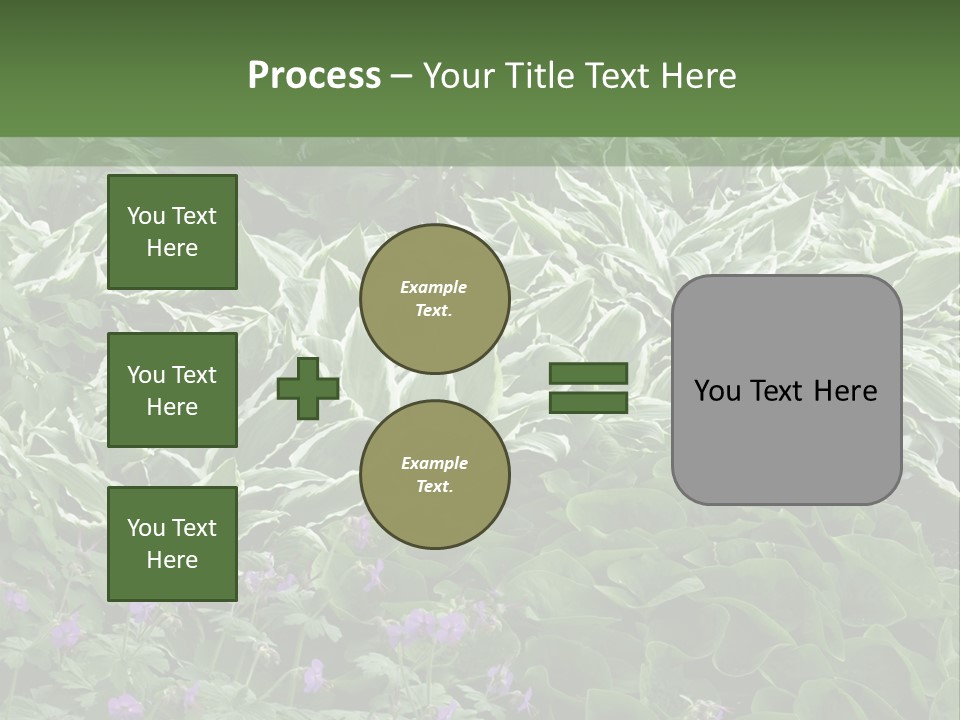 Process – Your Title Text Here

You Text Here

You Text Here

You Text Here

Example Text.

Example Text.

You Text Here